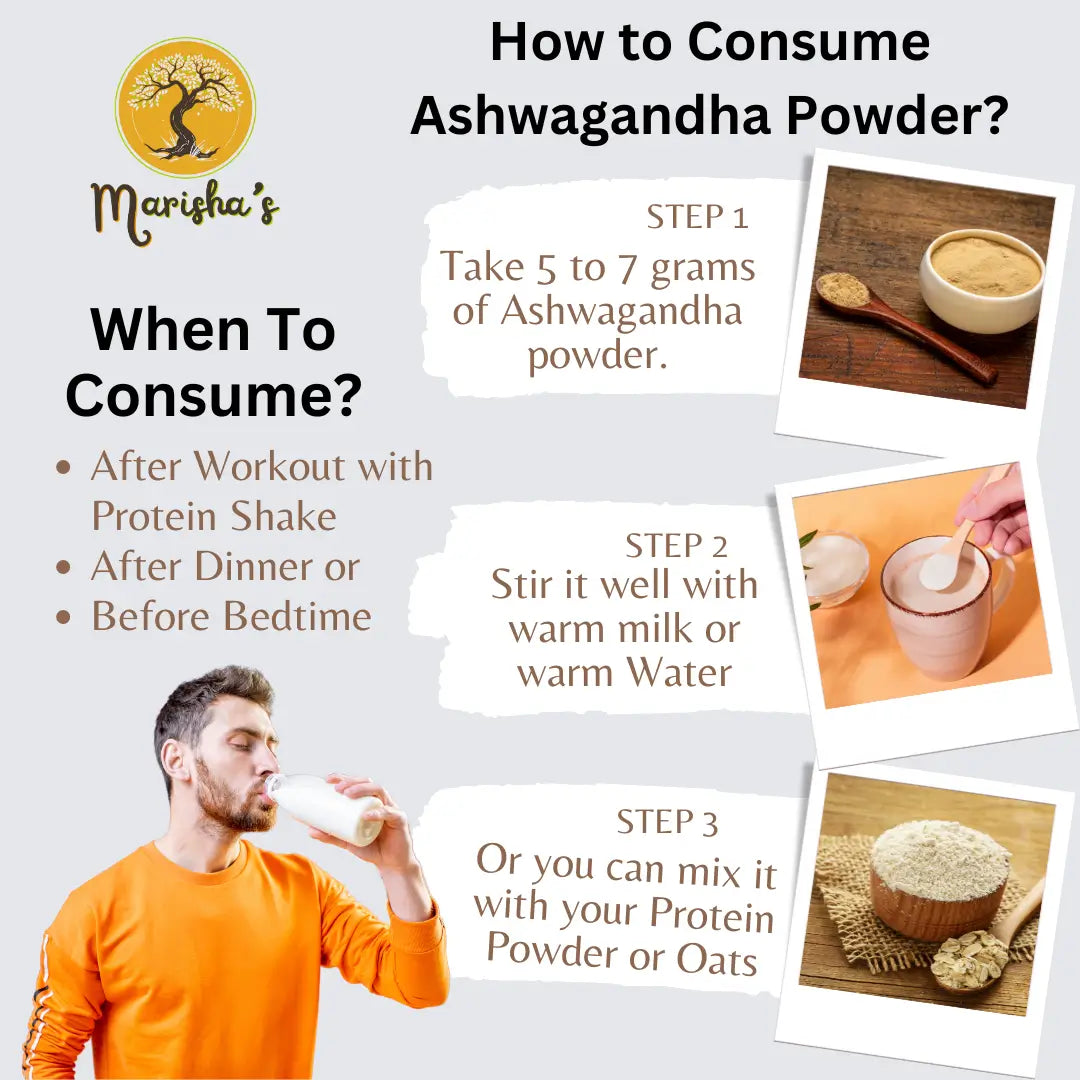 Marisha's

How to Consume Ashwagandha Powder?

When To Consume?

- After Workout with Protein Shake
- After Dinner or
- Before Bedtime

STEP 1
Take 5 to 7 grams of Ashwagandha powder.

STEP 2
Stir it well with warm milk or warm Water

STEP 3
Or you can mix it with your Protein Powder or Oats